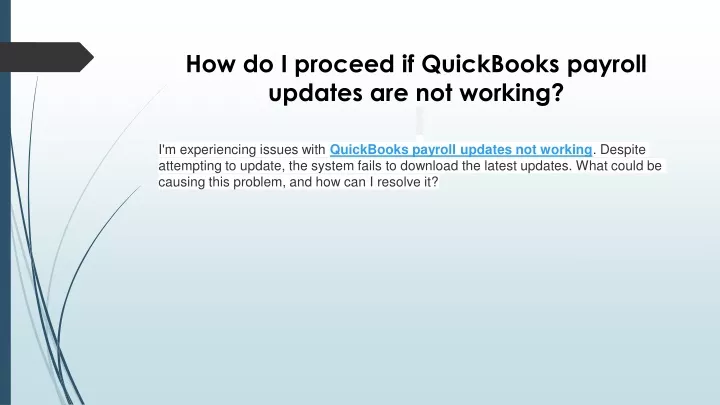 How do I proceed if QuickBooks payroll updates are not working?

I'm experiencing issues with QuickBooks payroll updates not working. Despite attempting to update, the system fails to download the latest updates. What could be causing this problem, and how can I resolve it?